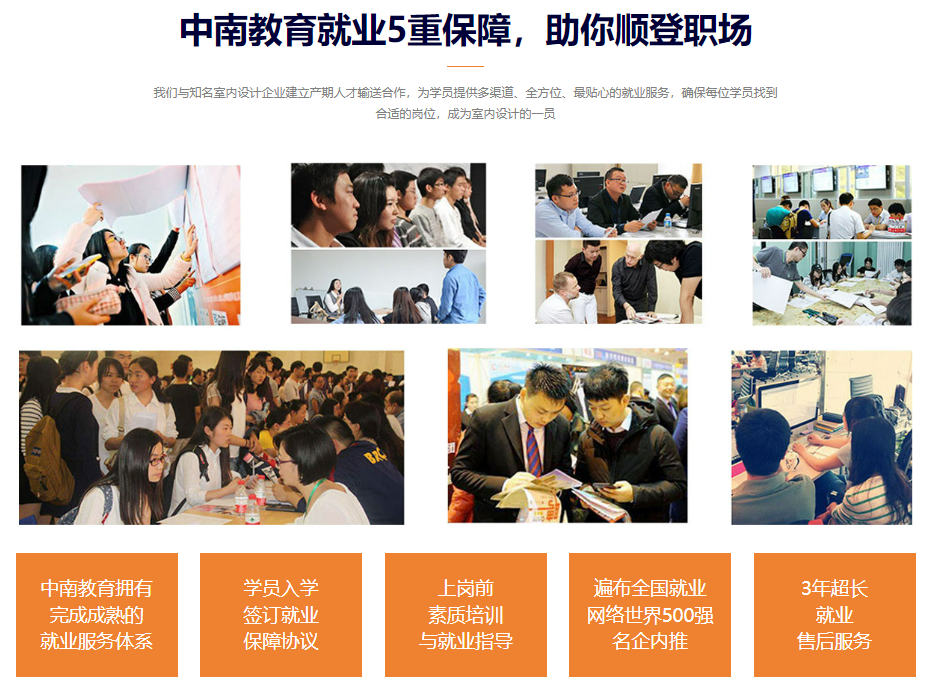 中南教育就业5重保障，助你顺登职场

我们与知名室内设计企业建立产期人才输送合作，为学员提供多渠道、全方位、最贴心的就业服务，确保每位学员找到合适的岗位，成为室内设计的一员

中南教育拥有完成成熟的就业服务体系

学员入学签订就业保障协议

上岗前素质培训与就业指导

遍布全国就业网络世界500强名企内推

3年超长就业售后服务